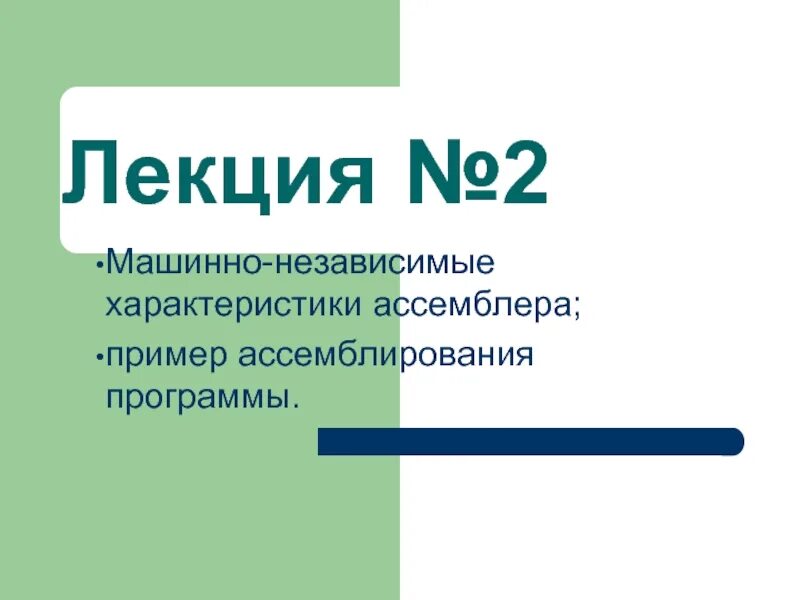 Лекция №2

• Машинно-независимые характеристики ассемблера;

• пример ассемблирования программы.